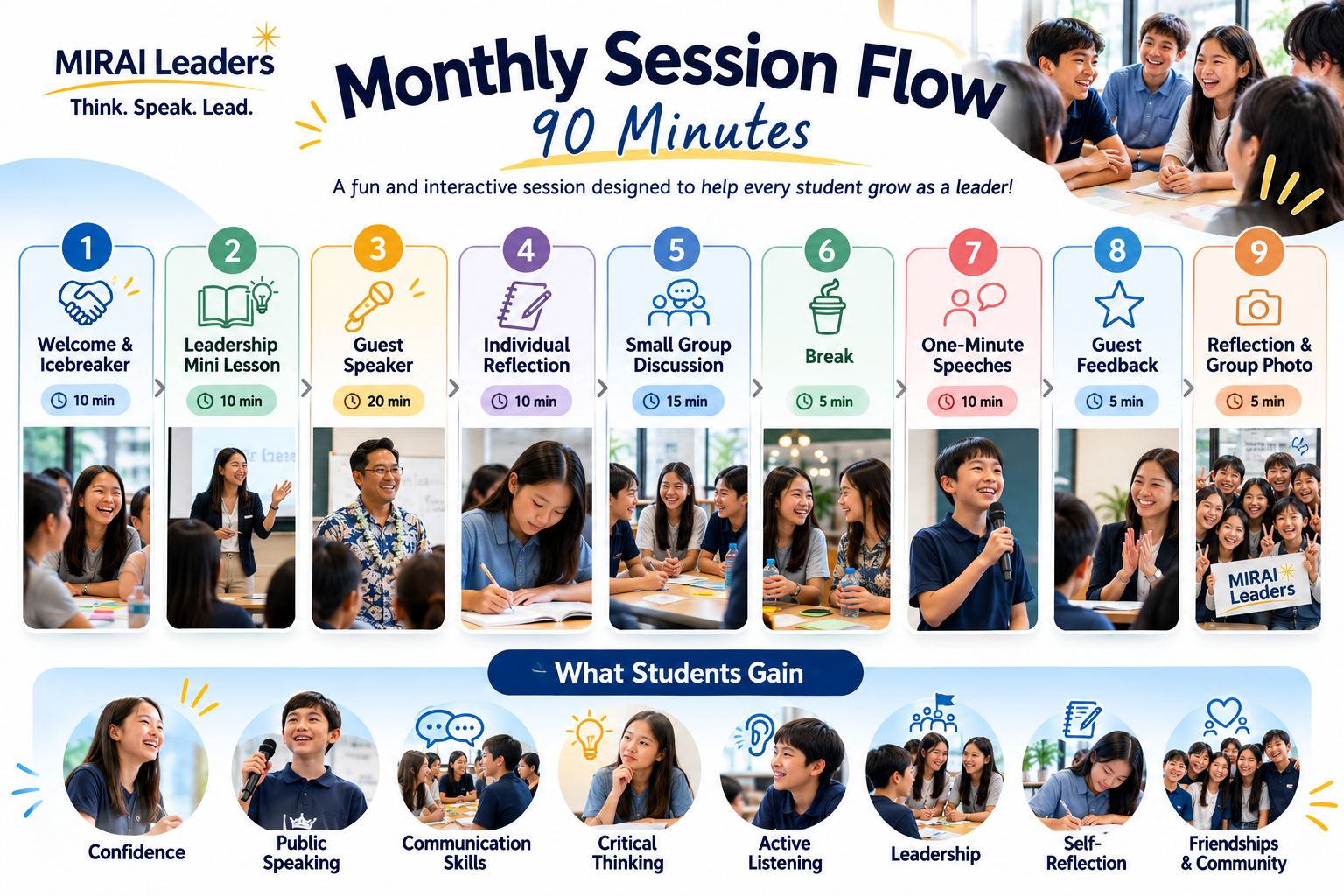 MIRAI Leaders
Think. Speak. Lead.

Monthly Session Flow
90 Minutes

A fun and interactive session designed to help every student grow as a leader!

1
Welcome & Icebreaker
10 min

2
Leadership Mini Lesson
10 min

3
Guest Speaker
20 min

4
Individual Reflection
10 min

5
Small Group Discussion
15 min

6
Break
5 min

7
One-Minute Speeches
10 min

8
Guest Feedback
5 min

9
Reflection & Group Photo
5 min

MIRAI Leaders

What Students Gain

Confidence

Public Speaking

Communication Skills

Critical Thinking

Active Listening

Leadership

Self-Reflection

Friendships & Community